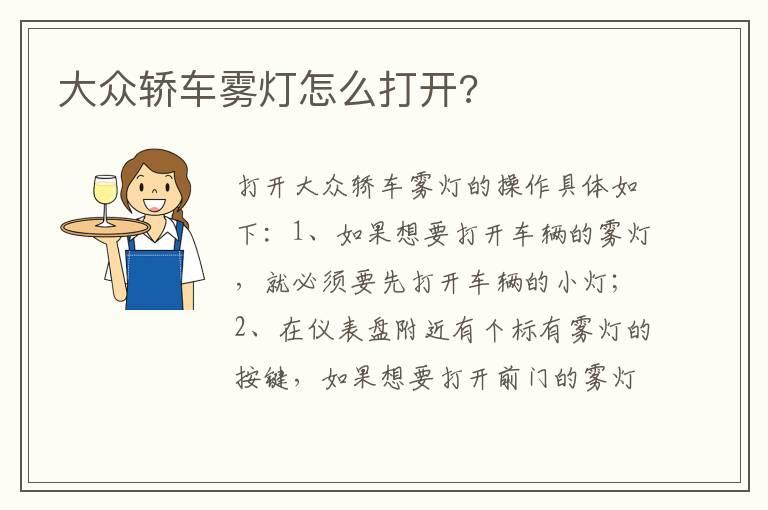 大众轿车雾灯怎么打开?

打开大众轿车雾灯的操作具体如下：1、如果想要打开车辆的雾灯，就必须要先打开车辆的小灯；2、在仪表盘附近有个标有雾灯的按键，如果想要打开前门的雾灯